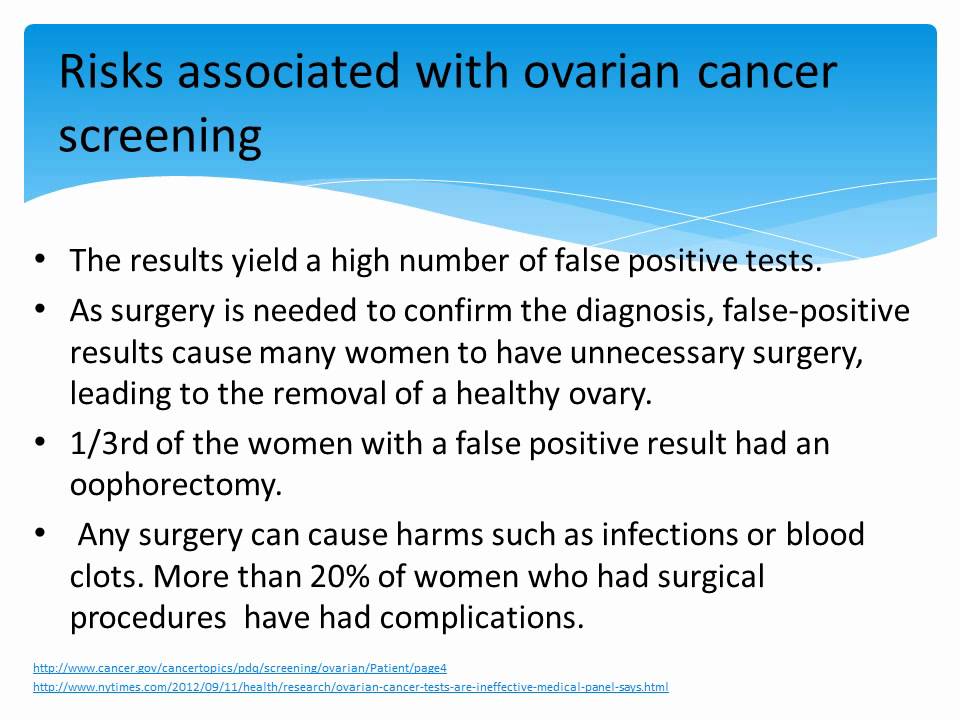 Risks associated with ovarian cancer screening

• The results yield a high number of false positive tests.

• As surgery is needed to confirm the diagnosis, false-positive results cause many women to have unnecessary surgery, leading to the removal of a healthy ovary.

• 1/3rd of the women with a false positive result had an oophorectomy.

• Any surgery can cause harms such as infections or blood clots. More than 20% of women who had surgical procedures have had complications.

http://www.cancer.gov/cancertopics/pdq/screening/ovarian/Patient/page4
http://www.nytimes.com/2012/09/11/health/research/ovarian-cancer-tests-are-ineffective-medical-panel-says.html